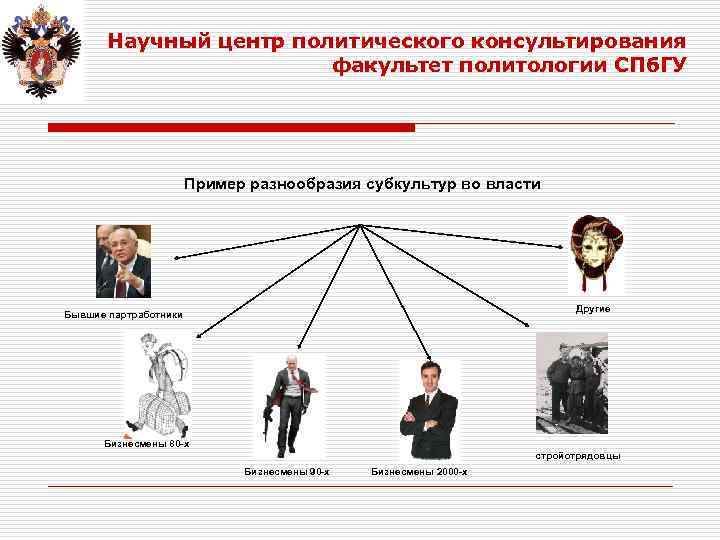 Научный центр политического консультирования
факультет политологии СПбГУ

Пример разнообразия субкультур во власти

Бывшие партработники

Другие

Бизнесмены 80-х

Бизнесмены 90-х

Бизнесмены 2000-х

стройотрядовцы